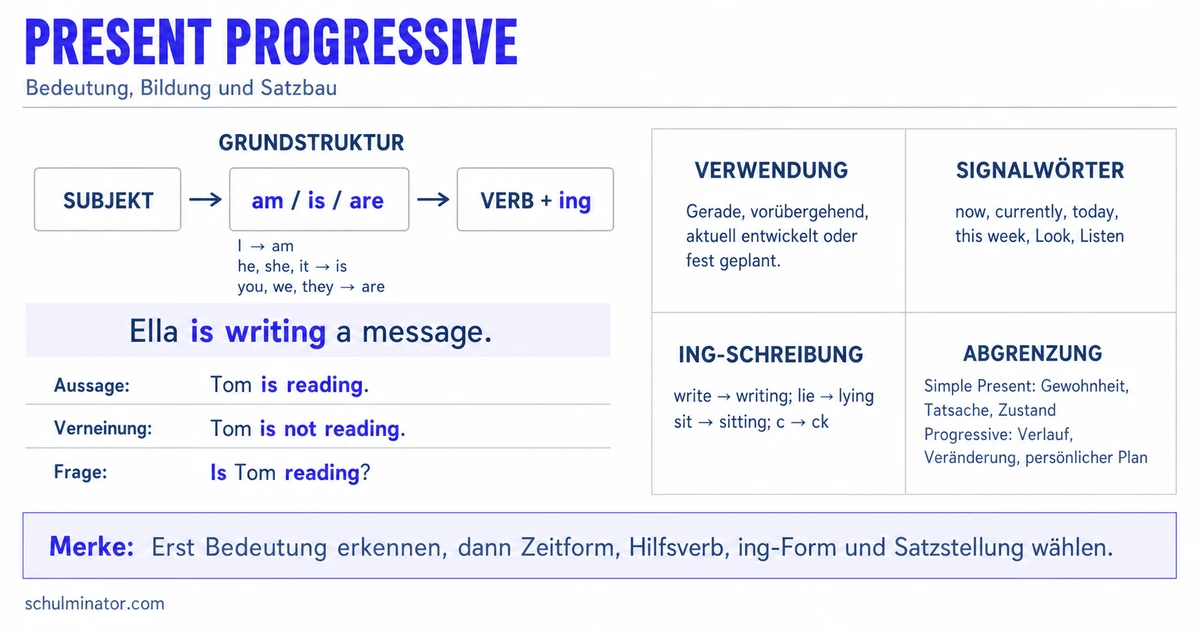 PRESENT PROGRESSIVE

Bedeutung, Bildung und Satzbau

GRUNDSTRUKTUR

SUBJEKT → am / is / are → VERB + ing

I → am
he, she, it → is
you, we, they → are

Ella is writing a message.

| Aussage: | Tom is reading. |
|---|---|
| Verneinung: | Tom is not reading. |
| Frage: | Is Tom reading? |

VERWENDUNG

Gerade, vorübergehend, aktuell entwickelt oder fest geplant.

SIGNALWÖRTER

now, currently, today, this week, Look, Listen

ING-SCHREIBUNG

write → writing; lie → lying
sit → sitting; c → ck

ABGRENZUNG

Simple Present: Gewohnheit, Tatsache, Zustand
Progressive: Verlauf, Veränderung, persönlicher Plan

Merke: Erst Bedeutung erkennen, dann Zeitform, Hilfsverb, ing-Form und Satzstellung wählen.

schulminator.com